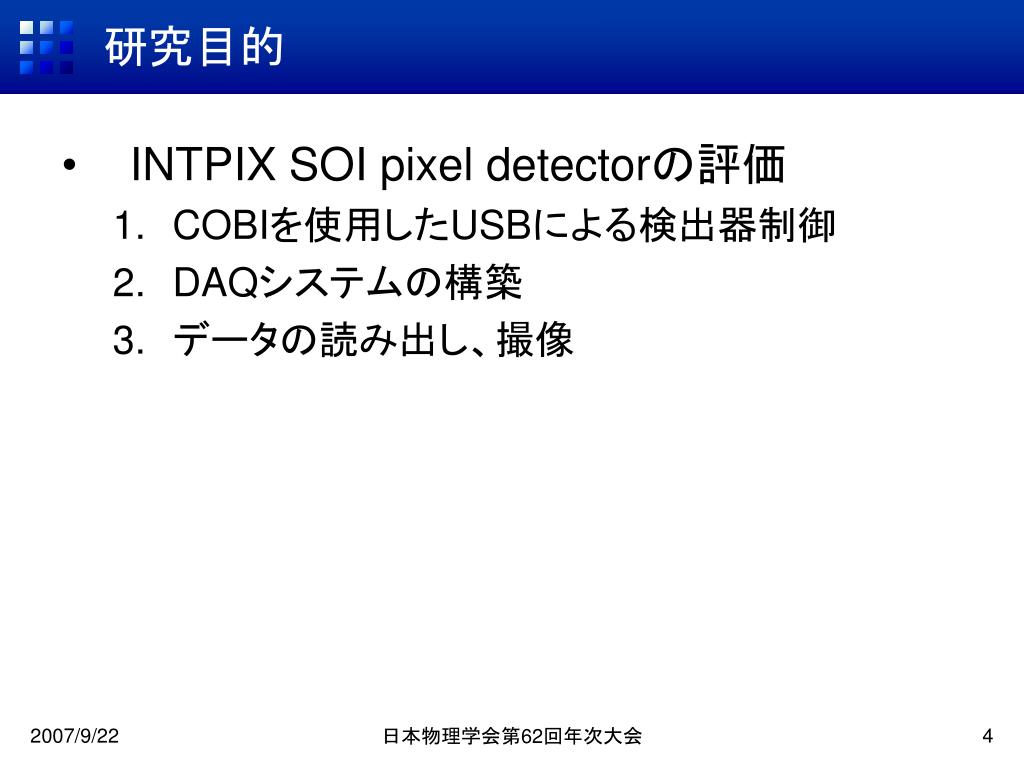 研究目的

• INTPIX SOI pixel detectorの評価
1. COBIを使用したUSBによる検出器制御
2. DAQシステムの構築
3. データの読み出し、撮像

2007/9/22

日本物理学会第62回年次大会

4